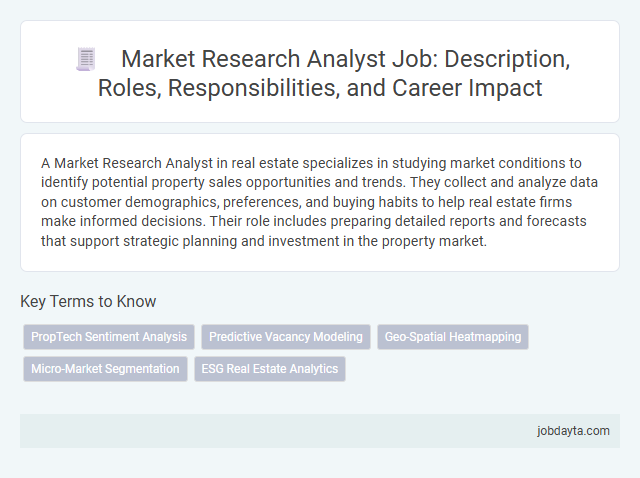 Market Research Analyst Job: Description, Roles, Responsibilities, and Career Impact

A Market Research Analyst in real estate specializes in studying market conditions to identify potential property sales opportunities and trends. They collect and analyze data on customer demographics, preferences, and buying habits to help real estate firms make informed decisions. Their role includes preparing detailed reports and forecasts that support strategic planning and investment in the property market.

Key Terms to Know

PropTech Sentiment Analysis

Predictive Vacancy Modeling

Geo-Spatial Heatmapping

Micro-Market Segmentation

ESG Real Estate Analytics

jobdayta.com